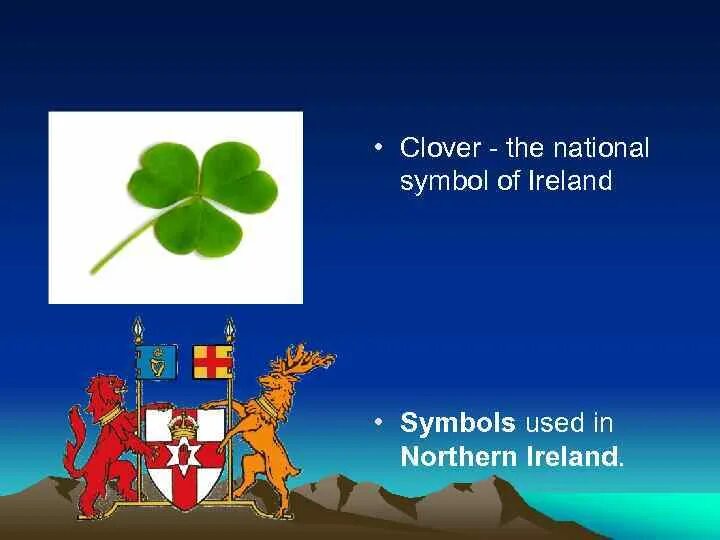 • Clover - the national symbol of Ireland

• Symbols used in Northern Ireland.